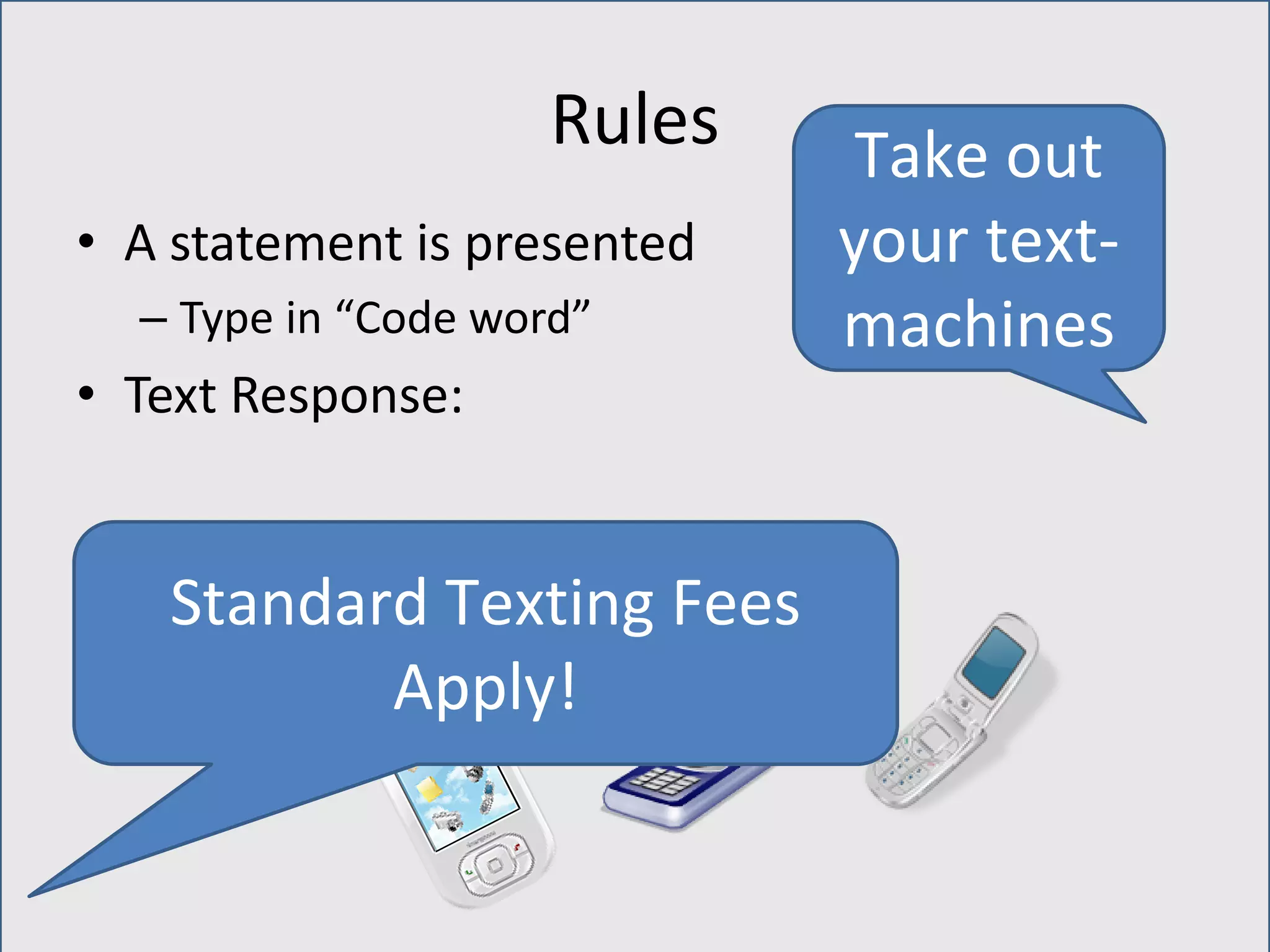 Rules

• A statement is presented
– Type in “Code word”
• Text Response:

Take out your text-machines

Standard Texting Fees Apply!